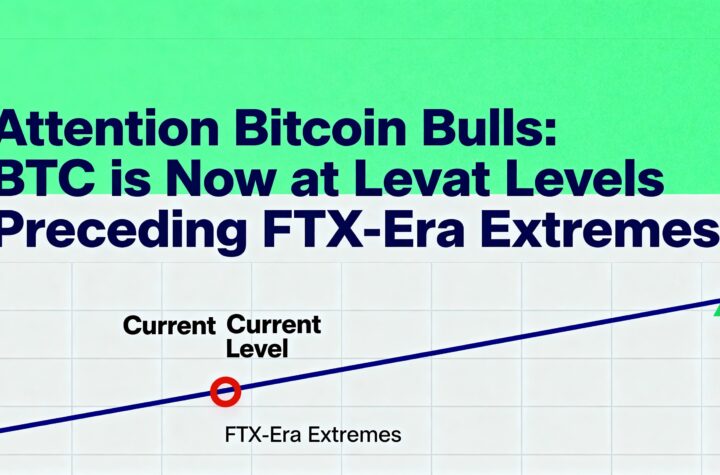 Attention Bitcoin Bulls:
BTC is Now at Levat Levels
Preceding FTX-Era Extremes

Current Current
Level

FTX-Era Extremes